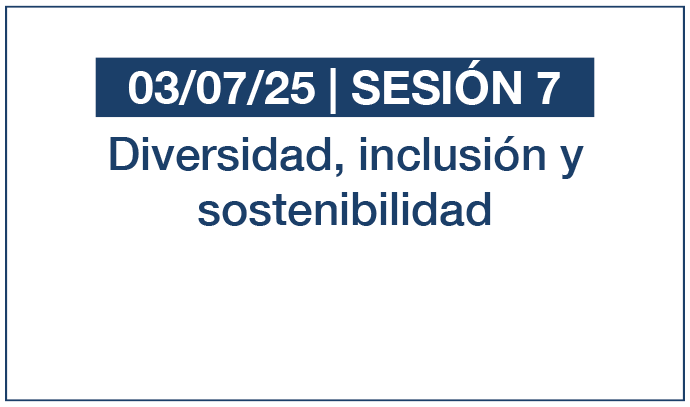 03/07/25 | SESIÓN 7

Diversidad, inclusión y sostenibilidad